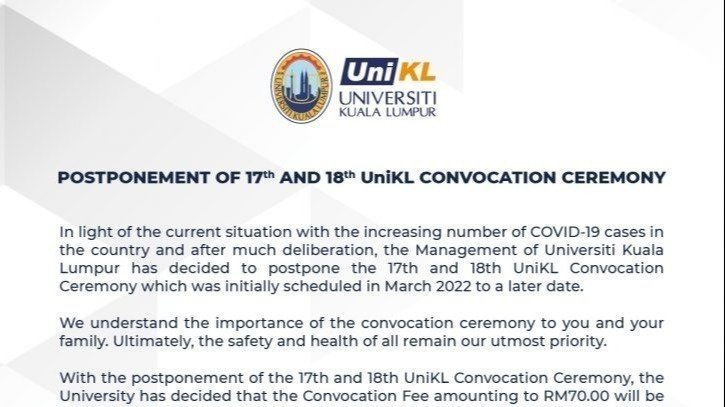 UNIVERSITI KUALA LUMPUR

UniKL
UNIVERSITI
KUALA LUMPUR

POSTPONEMENT OF 17th AND 18th UniKL CONVOCATION CEREMONY

In light of the current situation with the increasing number of COVID-19 cases in the country and after much deliberation, the Management of Universiti Kuala Lumpur has decided to postpone the 17th and 18th UniKL Convocation Ceremony which was initially scheduled in March 2022 to a later date.

We understand the importance of the convocation ceremony to you and your family. Ultimately, the safety and health of all remain our utmost priority.

With the postponement of the 17th and 18th UniKL Convocation Ceremony, the University has decided that the Convocation Fee amounting to RM70.00 will be